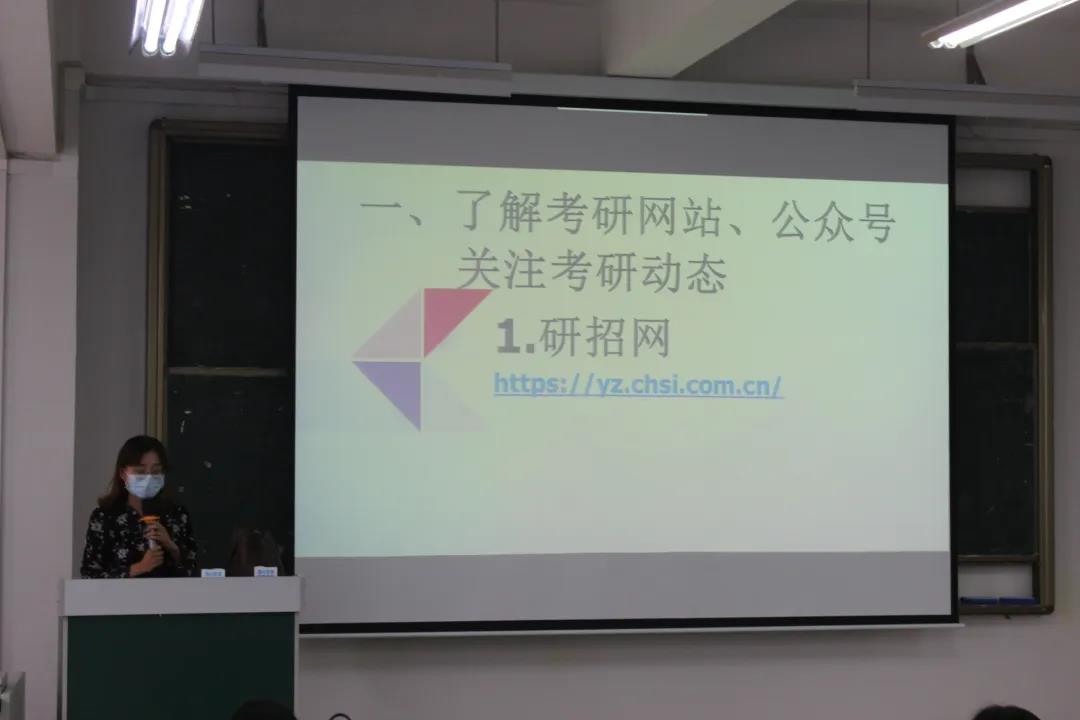 一、了解考研网站、公众号
关注考研动态

1.研招网
https://yz.chsi.com.cn/